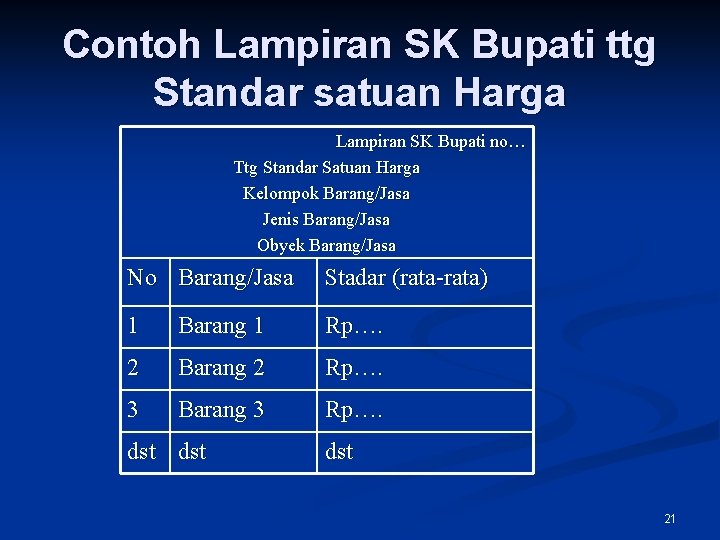 Contoh Lampiran SK Bupati ttg Standar satuan Harga

Lampiran SK Bupati no…
Ttg Standar Satuan Harga
Kelompok Barang/Jasa
Jenis Barang/Jasa
Obyek Barang/Jasa

| No | Barang/Jasa | Stadar (rata-rata) |
|---|---|---|
| 1 | Barang 1 | Rp…. |
| 2 | Barang 2 | Rp…. |
| 3 | Barang 3 | Rp…. |
| dst | dst | dst |

21